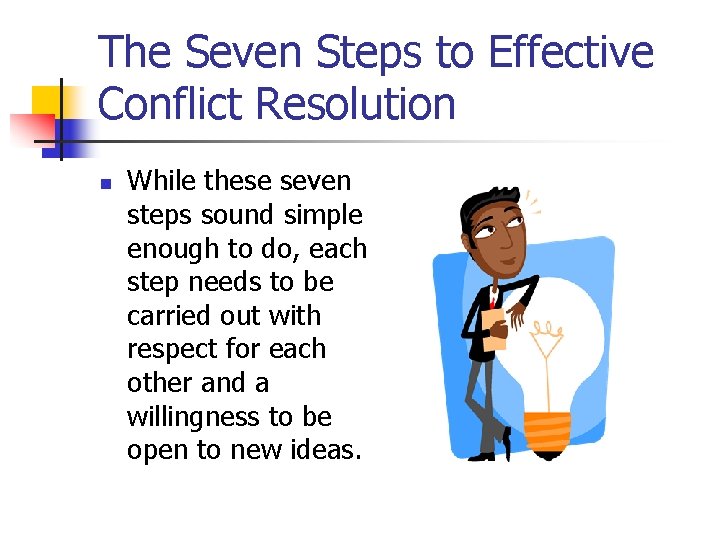 The Seven Steps to Effective Conflict Resolution

▪ While these seven steps sound simple enough to do, each step needs to be carried out with respect for each other and a willingness to be open to new ideas.